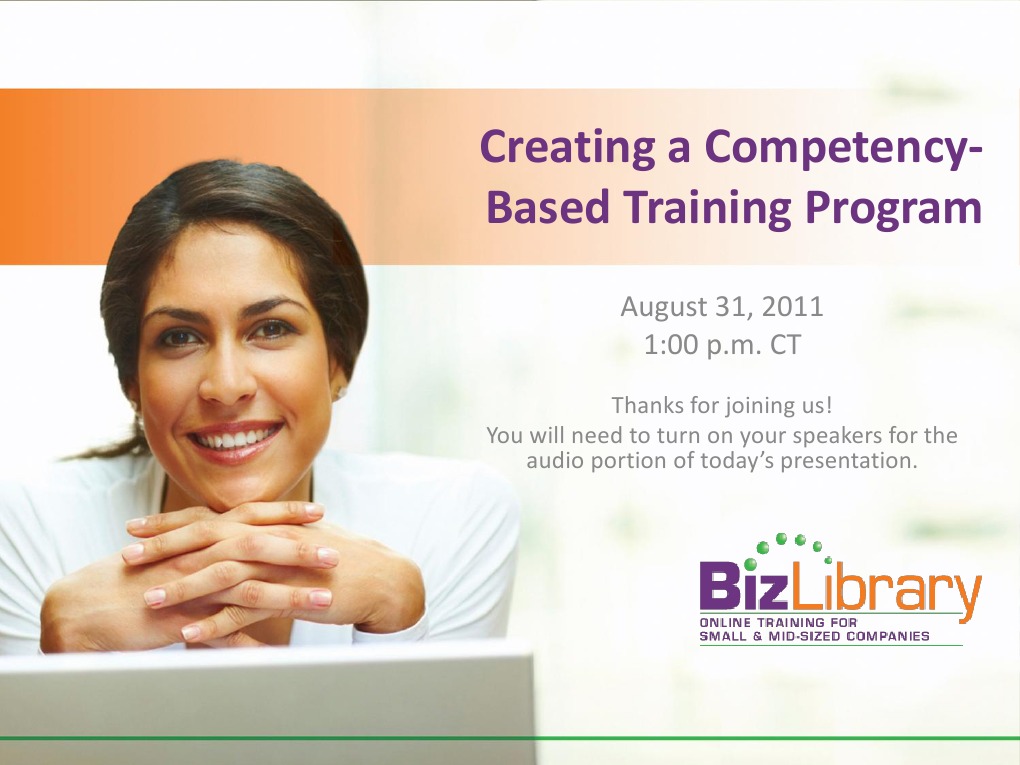 Creating a Competency-Based Training Program

August 31, 2011
1:00 p.m. CT

Thanks for joining us!
You will need to turn on your speakers for the audio portion of today's presentation.

BizLibrary
ONLINE TRAINING FOR
SMALL & MID-SIZED COMPANIES